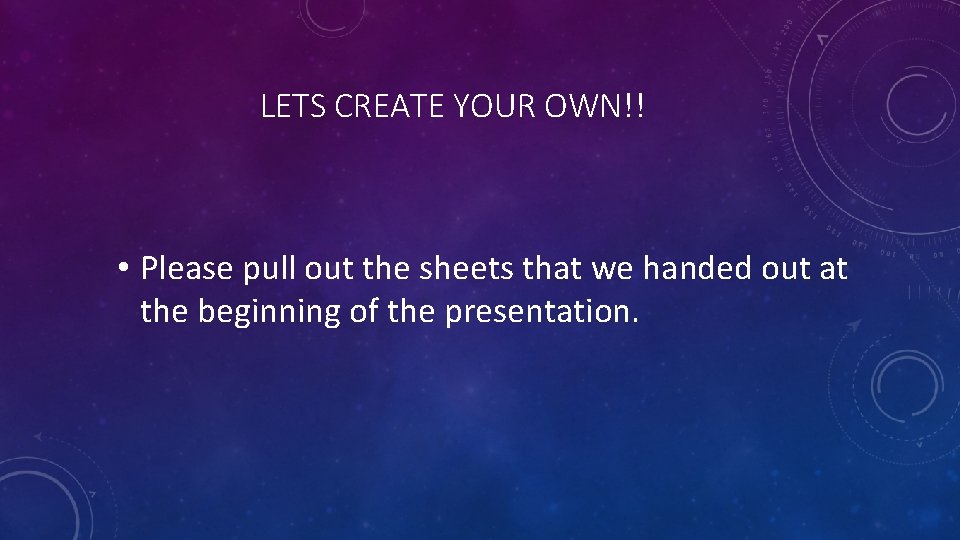 LETS CREATE YOUR OWN!!

• Please pull out the sheets that we handed out at the beginning of the presentation.